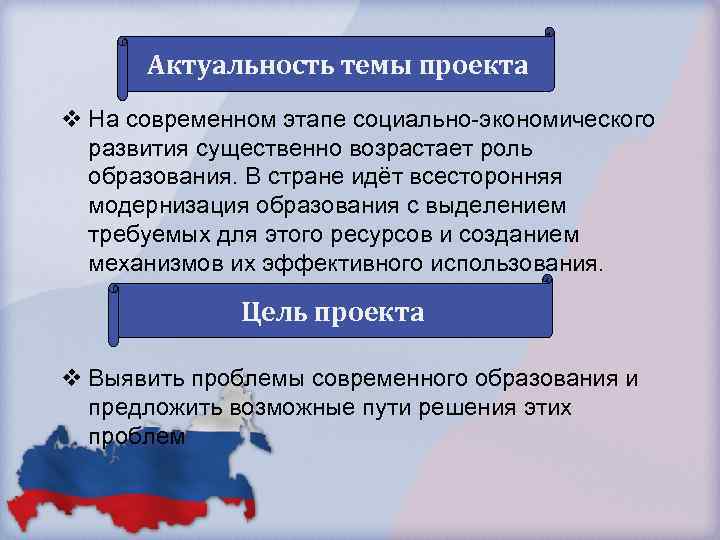 Актуальность темы проекта

❖ На современном этапе социально-экономического развития существенно возрастает роль образования. В стране идёт всесторонняя модернизация образования с выделением требуемых для этого ресурсов и созданием механизмов их эффективного использования.

Цель проекта

❖ Выявить проблемы современного образования и предложить возможные пути решения этих проблем